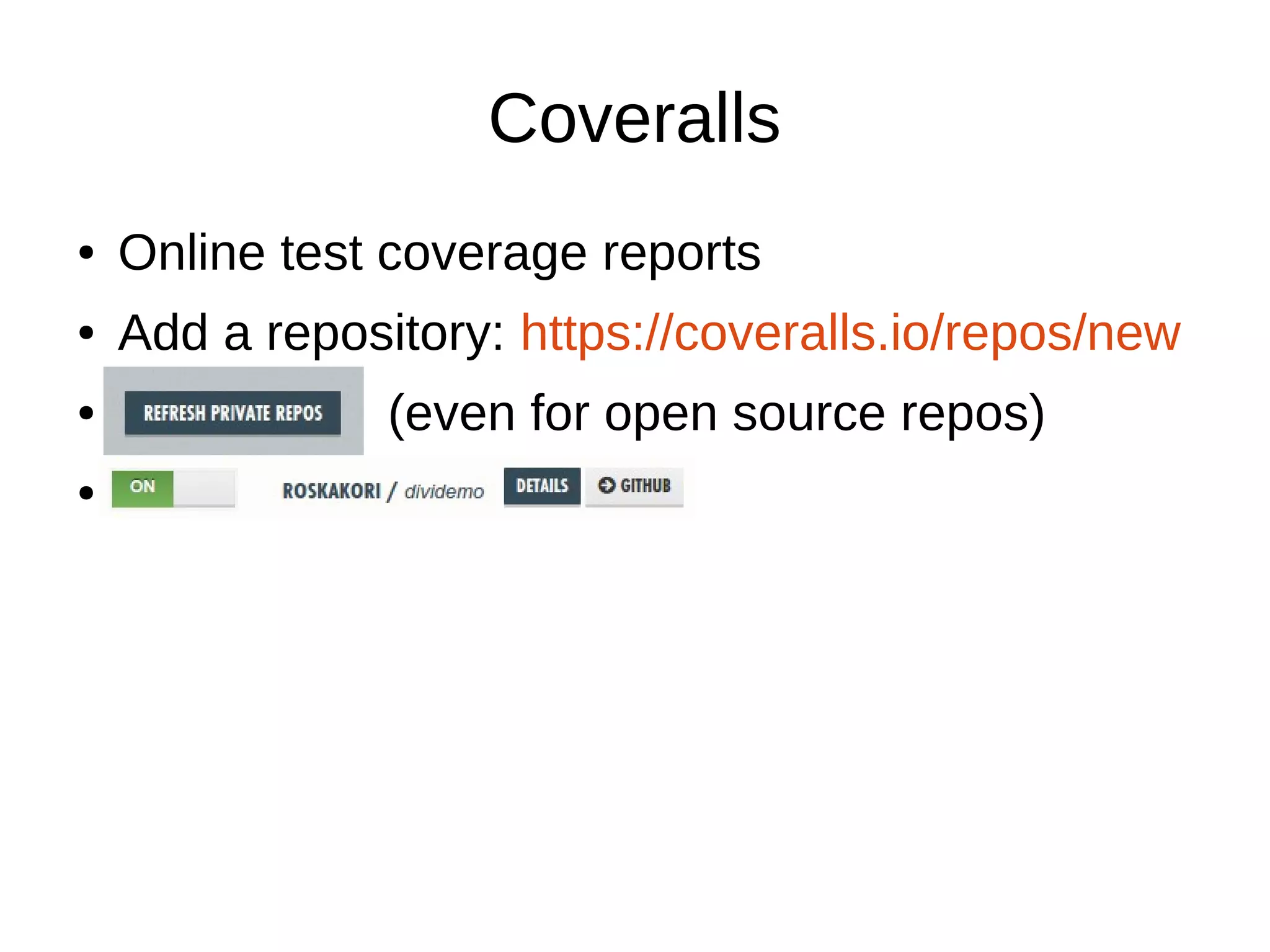 Coveralls

• Online test coverage reports
• Add a repository: https://coveralls.io/repos/new
• REFRESH PRIVATE REPOS (even for open source repos)
• ON ROSKAKORI / dividemo DETAILS GITHUB